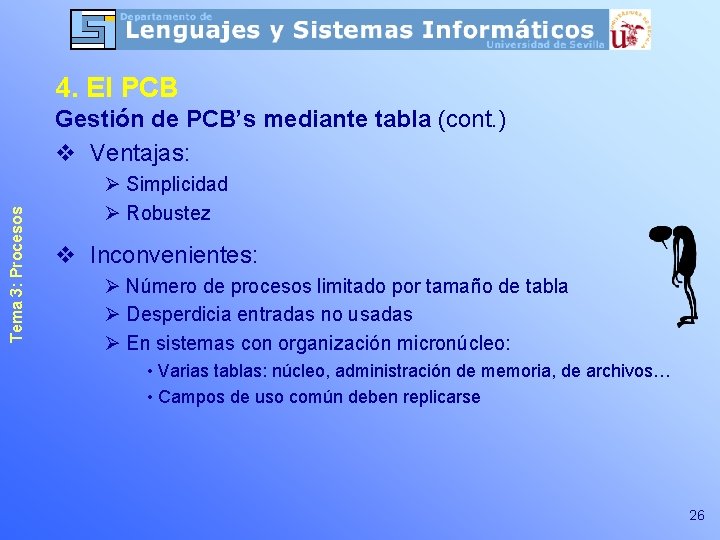 Departamento de
Lenguajes y Sistemas Informáticos
Universidad de Sevilla

Tema 3: Procesos

4. El PCB

Gestión de PCB's mediante tabla (cont.)

❖ Ventajas:
➢ Simplicidad
➢ Robustez

❖ Inconvenientes:
➢ Número de procesos limitado por tamaño de tabla
➢ Desperdicia entradas no usadas
➢ En sistemas con organización micronúcleo:
• Varias tablas: núcleo, administración de memoria, de archivos…
• Campos de uso común deben replicarse

26